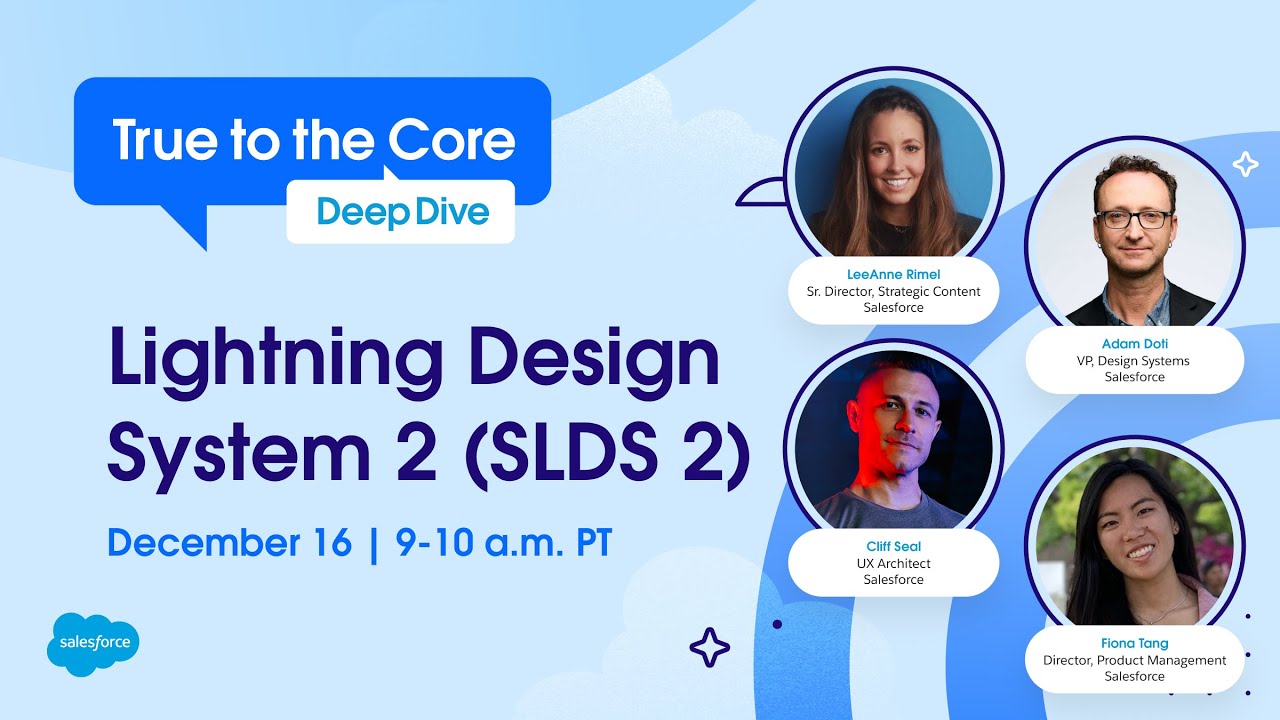 True to the Core
Deep Dive

Lightning Design System 2 (SLDS 2)

December 16 | 9-10 a.m. PT

salesforce

LeeAnne Rimel
Sr. Director, Strategic Content
Salesforce

Adam Doti
VP, Design Systems
Salesforce

Cliff Seal
UX Architect
Salesforce

Fiona Tang
Director, Product Management
Salesforce